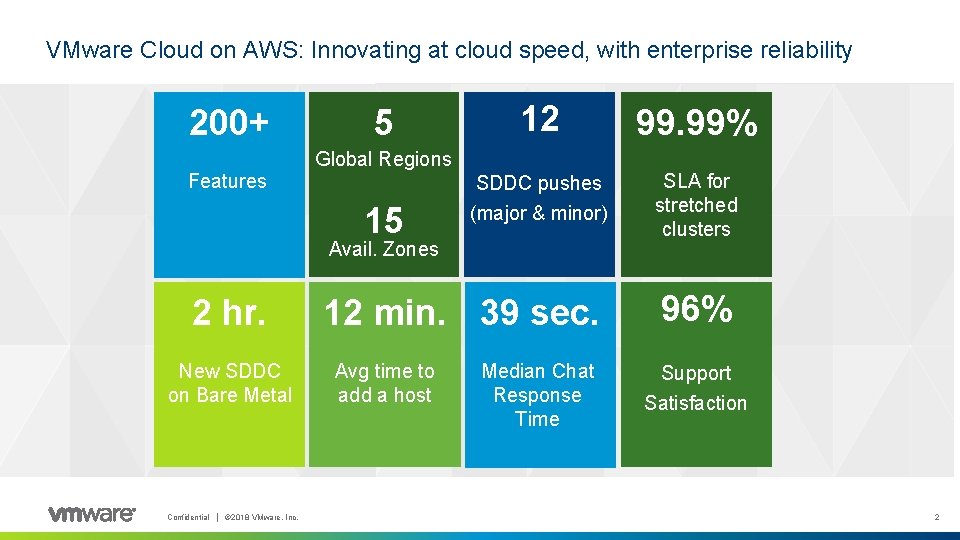 VMware Cloud on AWS: Innovating at cloud speed, with enterprise reliability

200+

Features

5

Global Regions

15

Avail. Zones

12

SDDC pushes (major & minor)

99.99%

SLA for stretched clusters

2 hr.

New SDDC on Bare Metal

12 min.

Avg time to add a host

39 sec.

Median Chat Response Time

96%

Support Satisfaction

vmware

Confidential | ©2018 VMware, Inc.

2